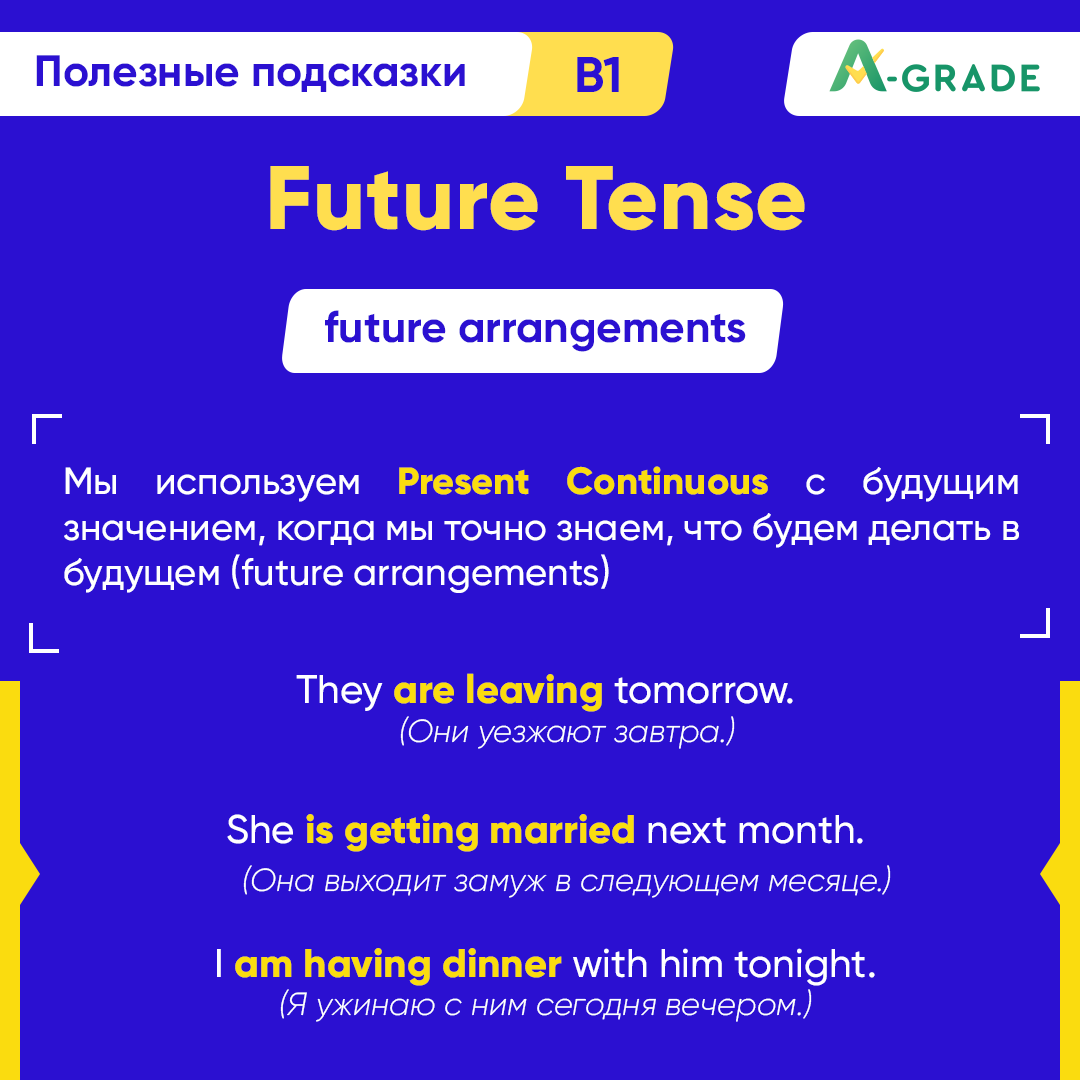 Полезные подсказки B1

A-GRADE

Future Tense

future arrangements

Мы используем Present Continuous с будущим значением, когда мы точно знаем, что будем делать в будущем (future arrangements)

They are leaving tomorrow.
(Они уезжают завтра.)

She is getting married next month.
(Она выходит замуж в следующем месяце.)

I am having dinner with him tonight.
(Я ужинаю с ним сегодня вечером.)